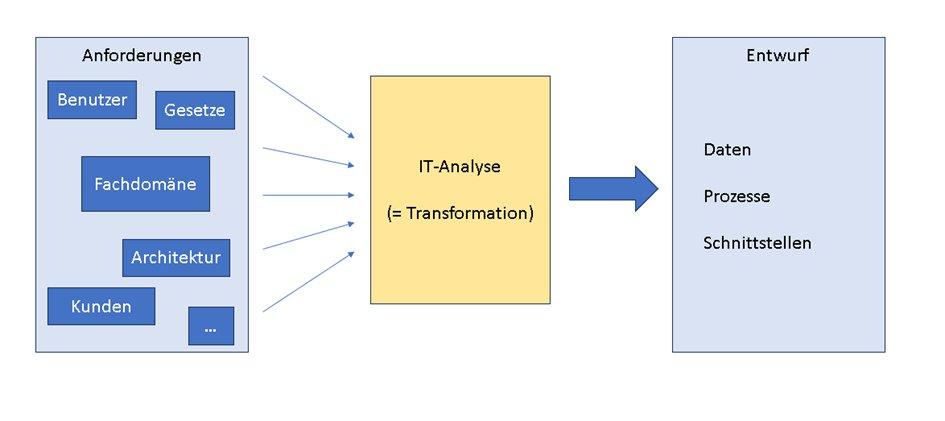 Anforderungen

Benutzer

Gesetze

Fachdomäne

Architektur

Kunden

...

IT-Analyse

(= Transformation)

Entwurf

Daten

Prozesse

Schnittstellen